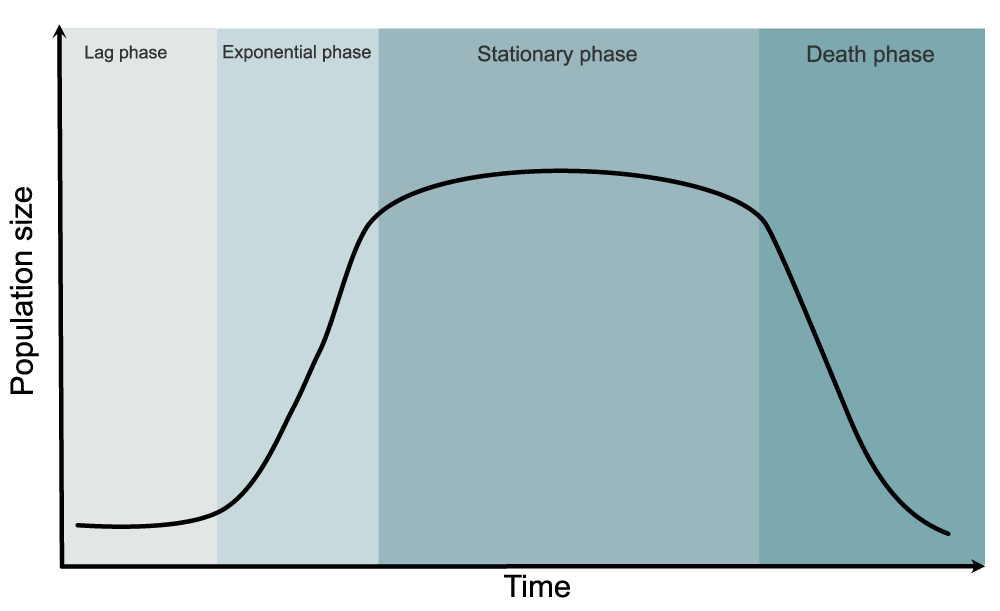 Lag phase

Exponential phase

Stationary phase

Death phase

Population size

Time